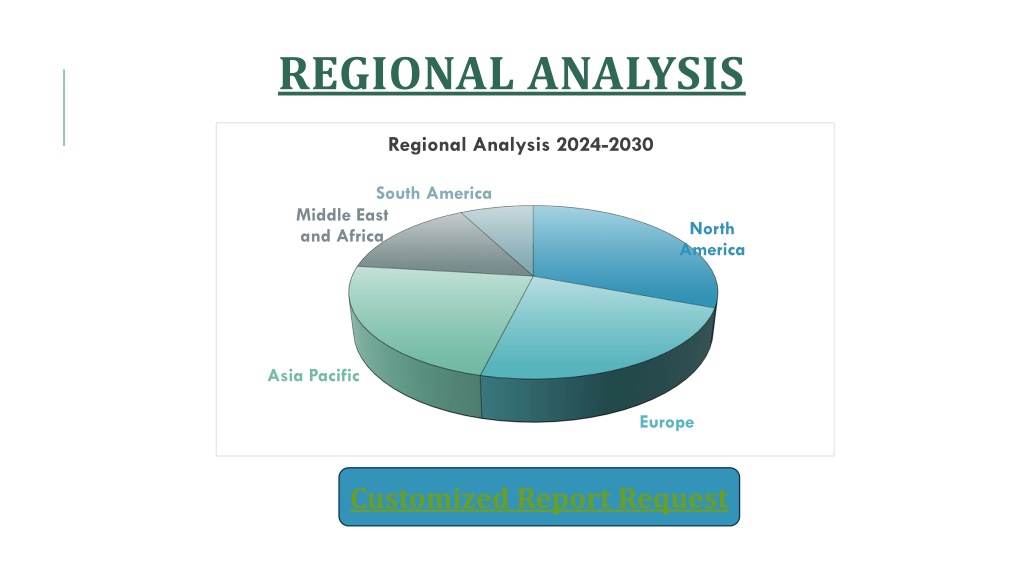 REGIONAL ANALYSIS

Regional Analysis 2024-2030

South America

Middle East and Africa

North America

Asia Pacific

Europe

Customized Report Request